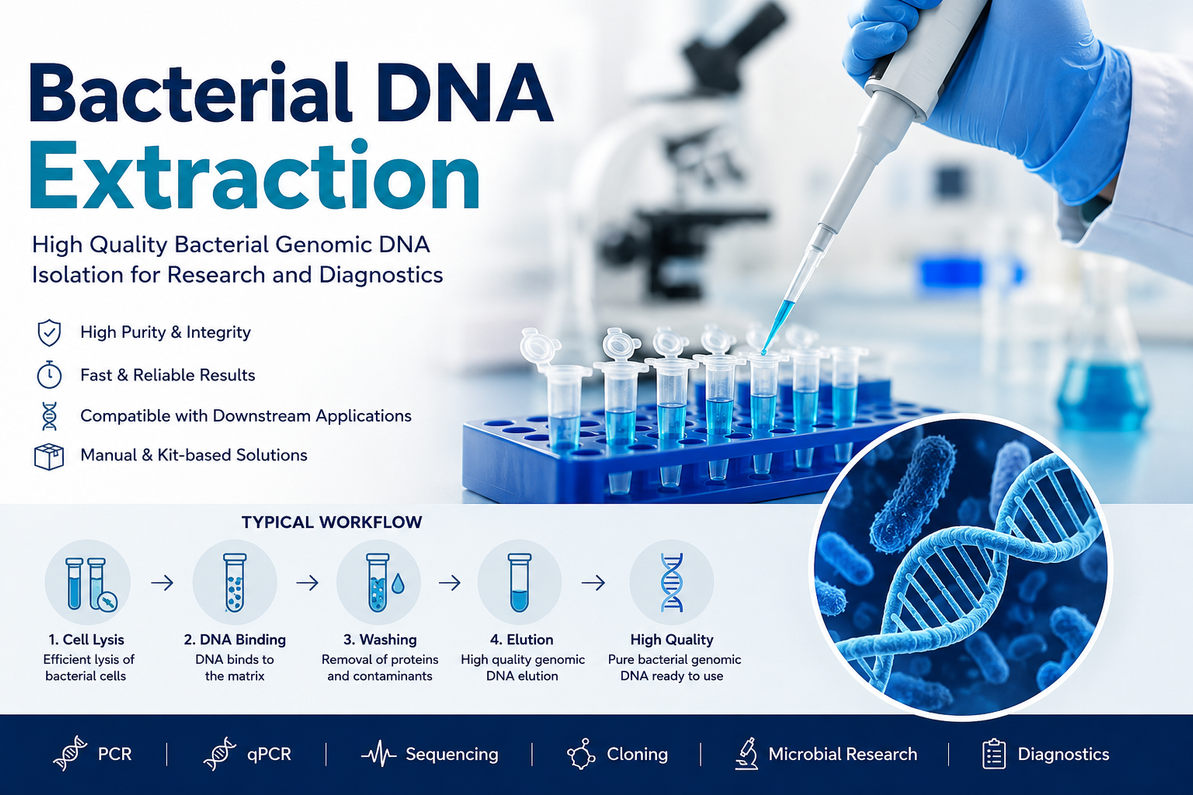 Bacterial DNA Extraction

High Quality Bacterial Genomic DNA Isolation for Research and Diagnostics

High Purity & Integrity

Fast & Reliable Results

Compatible with Downstream Applications

Manual & Kit-based Solutions

TYPICAL WORKFLOW

1. Cell Lysis
Efficient lysis of bacterial cells

2. DNA Binding
DNA binds to the matrix

3. Washing
Removal of proteins and contaminants

4. Elution
High quality genomic DNA elution

High Quality
Pure bacterial genomic DNA ready to use

PCR | qPCR | Sequencing | Cloning | Microbial Research | Diagnostics